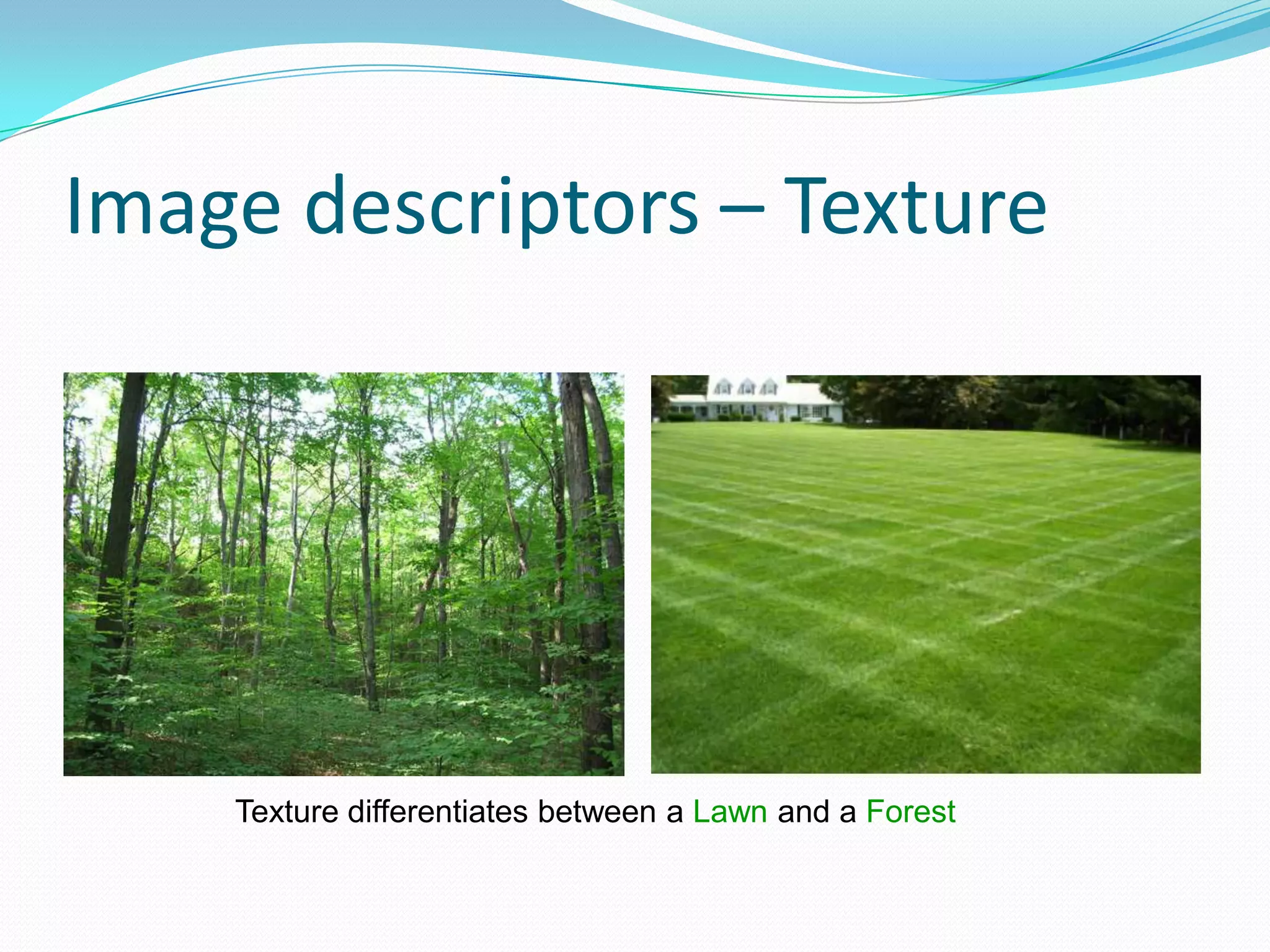 Image descriptors – Texture

Texture differentiates between a Lawn and a Forest